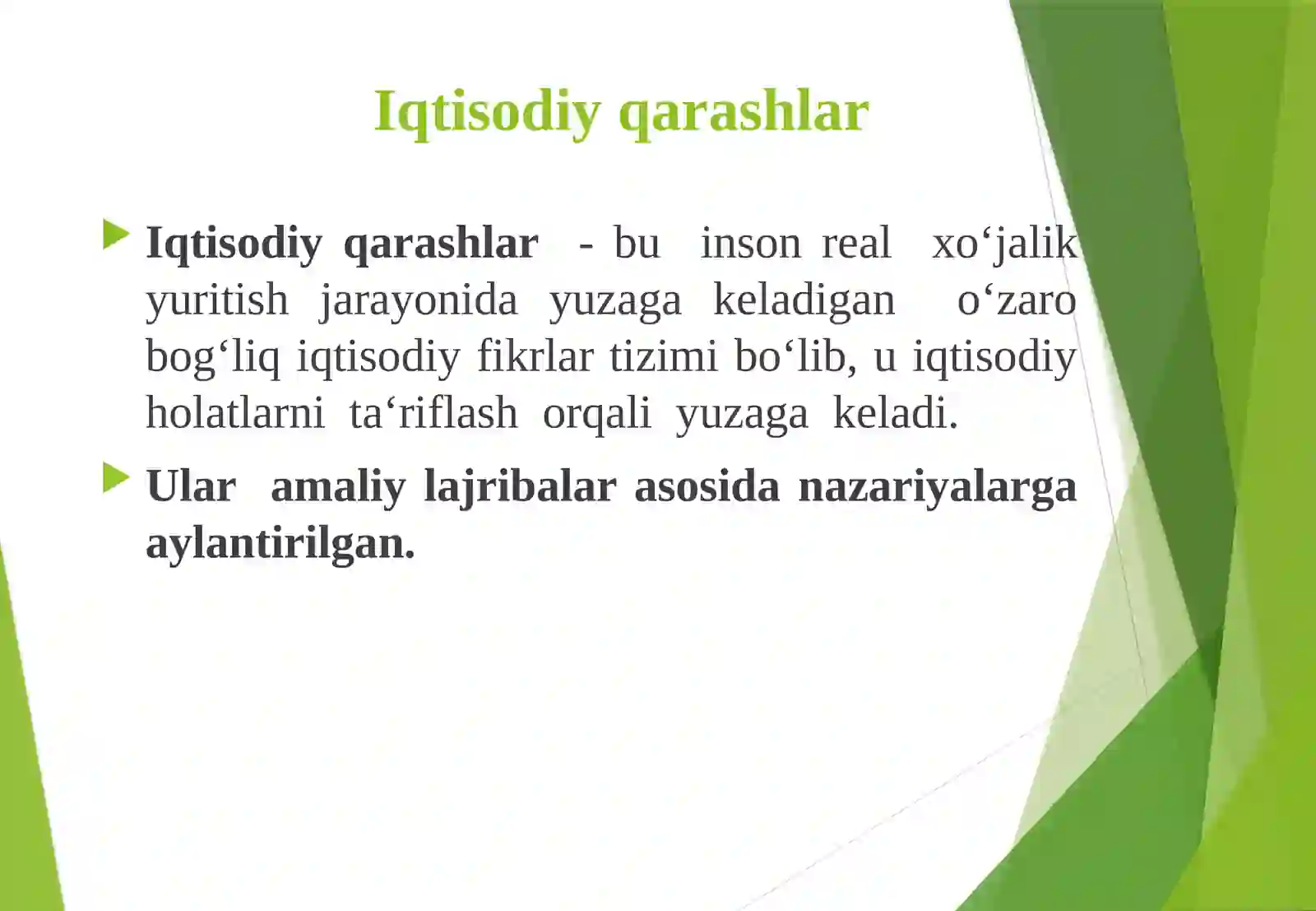 Iqtisodiy qarashlar

Iqtisodiy qarashlar - bu inson real xo‘jalik yuritish jarayonida yuzaga keladigan o‘zaro bog‘liq iqtisodiy fikrlar tizimi bo‘lib, u iqtisodiy holatlarni ta‘riflash orqali yuzaga keladi.

Ular amaliy lajribalar asosida nazariyalarga aylantirilgan.